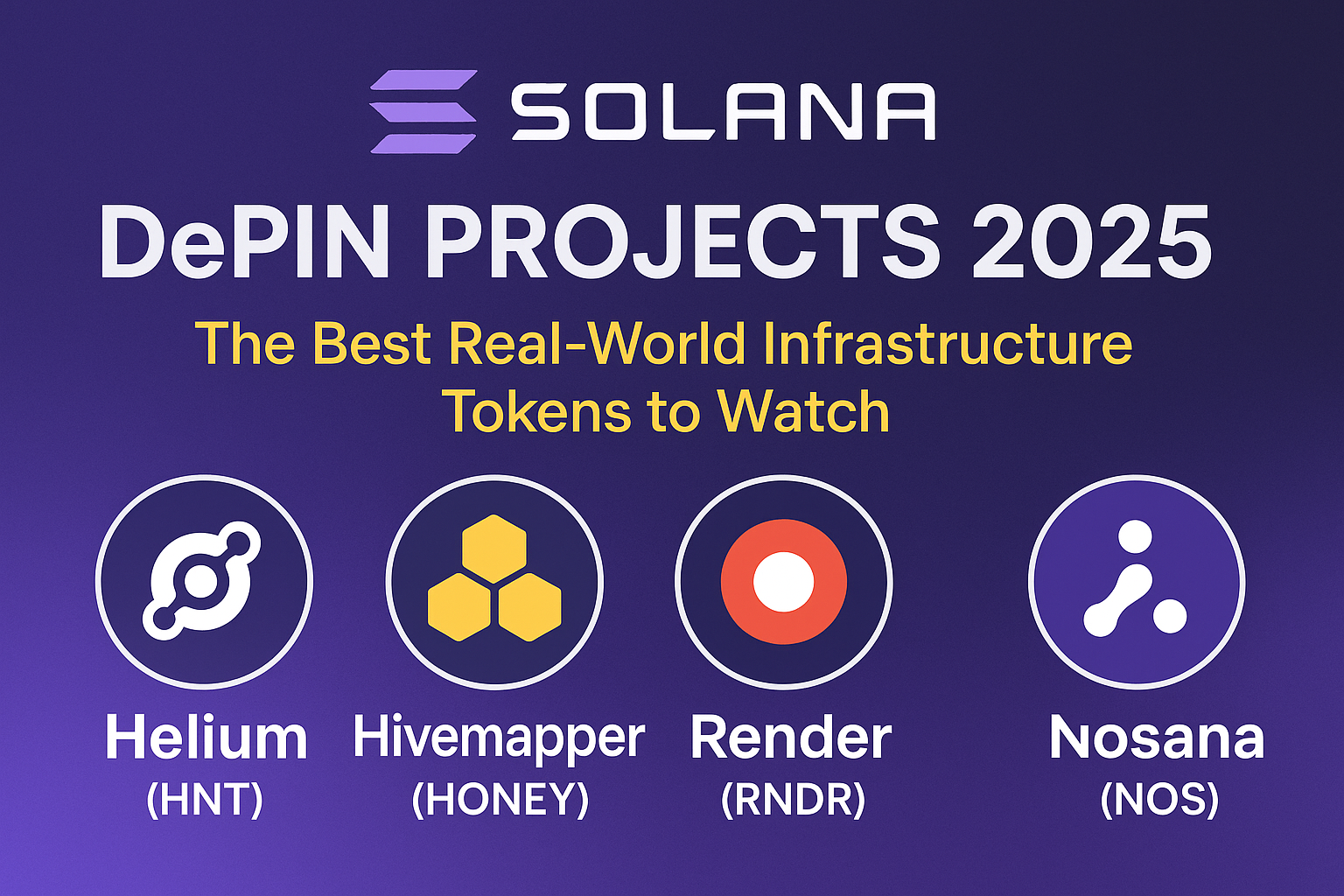 SOLANA

DePIN PROJECTS 2025

The Best Real-World Infrastructure Tokens to Watch

Helium
(HNT)

Hivemapper
(HONEY)

Render
(RNDR)

Nosana
(NOS)